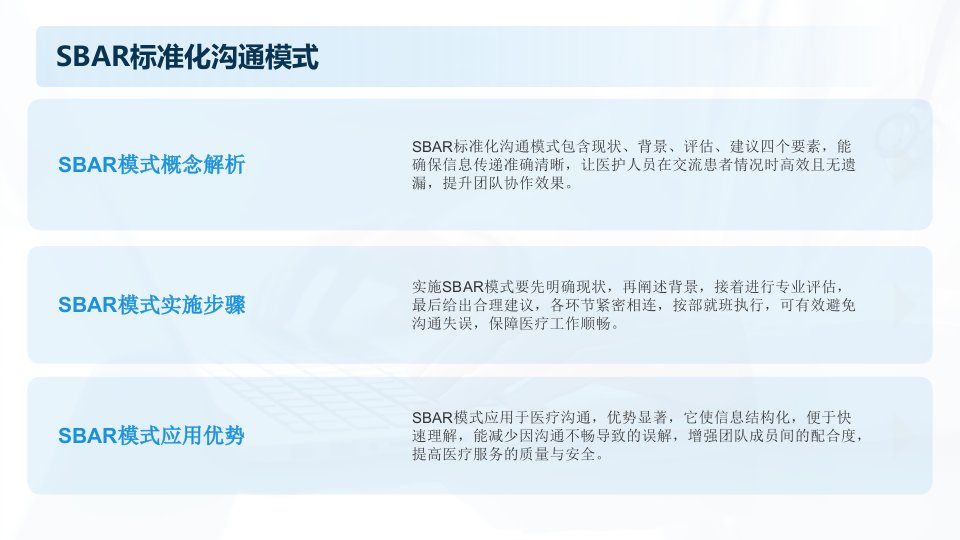 SBAR标准化沟通模式

SBAR模式概念解析

SBAR标准化沟通模式包含现状、背景、评估、建议四个要素，能确保信息传递准确清晰，让医护人员在交流患者情况时高效且无遗漏，提升团队协作效果。

SBAR模式实施步骤

实施SBAR模式要先明确现状，再阐述背景，接着进行专业评估，最后给出合理建议，各环节紧密相连，按部就班执行，可有效避免沟通失误，保障医疗工作顺畅。

SBAR模式应用优势

SBAR模式应用于医疗沟通，优势显著，它使信息结构化，便于快速理解，能减少因沟通不畅导致的误解，增强团队成员间的配合度，提高医疗服务的质量与安全。